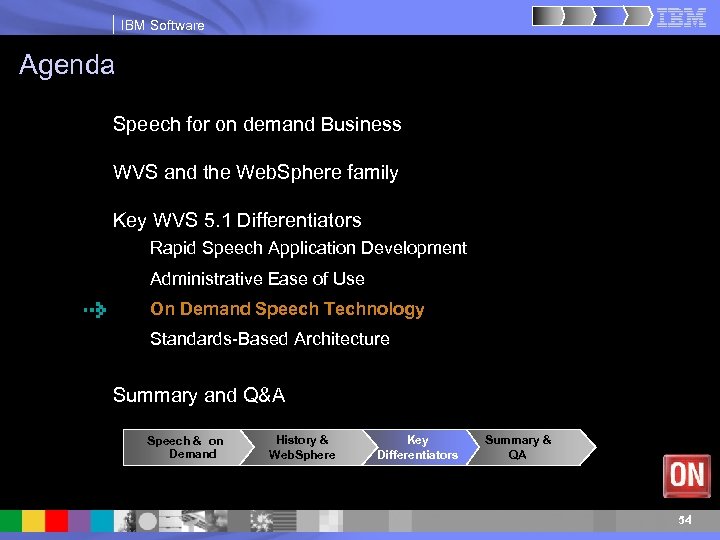 IBM Software

IBM

Agenda

Speech for on demand Business

WVS and the WebSphere family

Key WVS 5.1 Differentiators

Rapid Speech Application Development

Administrative Ease of Use

On Demand Speech Technology

Standards-Based Architecture

Summary and Q&A

Speech & on Demand

History & WebSphere

Key Differentiators

Summary & QA

ON

54